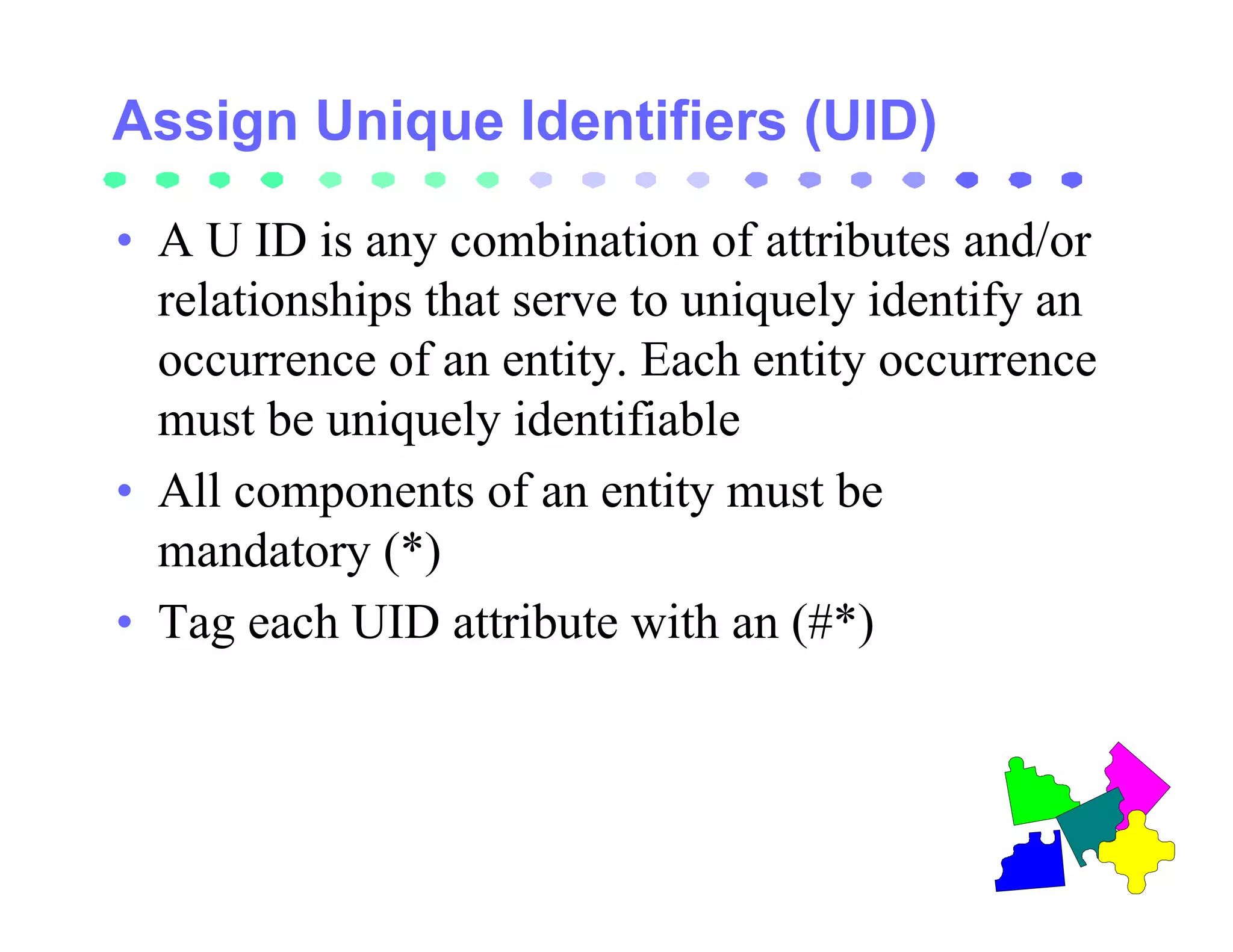 Assign Unique Identifiers (UID)

• A U ID is any combination of attributes and/or relationships that serve to uniquely identify an occurrence of an entity. Each entity occurrence must be uniquely identifiable

• All components of an entity must be mandatory (*)

• Tag each UID attribute with an (#*)